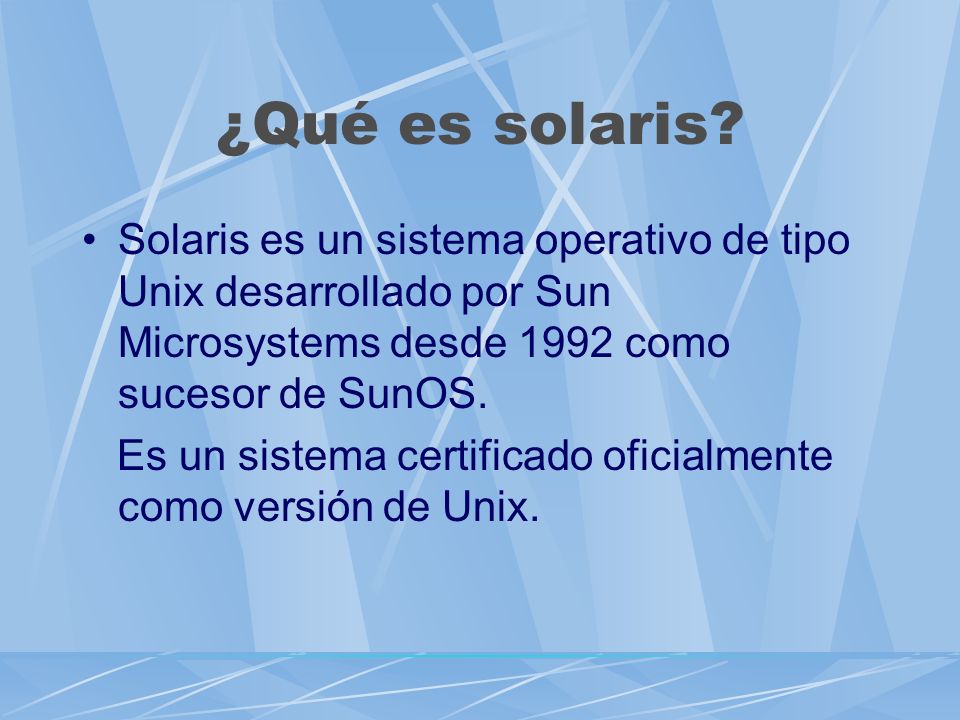 ¿Qué es solaris?

• Solaris es un sistema operativo de tipo Unix desarrollado por Sun Microsystems desde 1992 como sucesor de SunOS.

Es un sistema certificado oficialmente como versión de Unix.